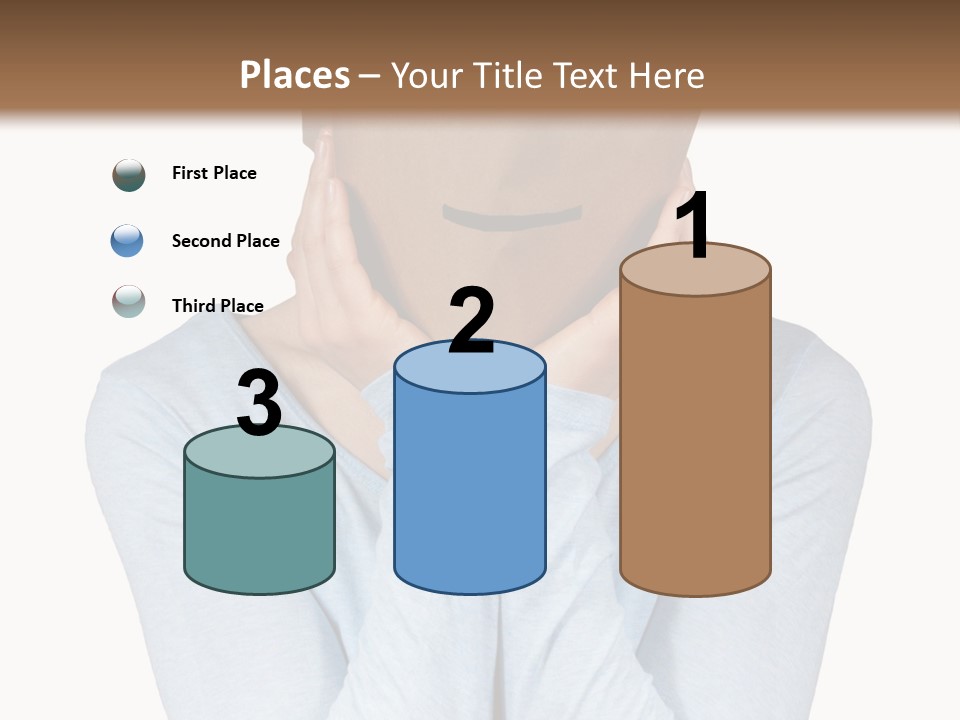 Places – Your Title Text Here

First Place

Second Place

Third Place

3

2

1